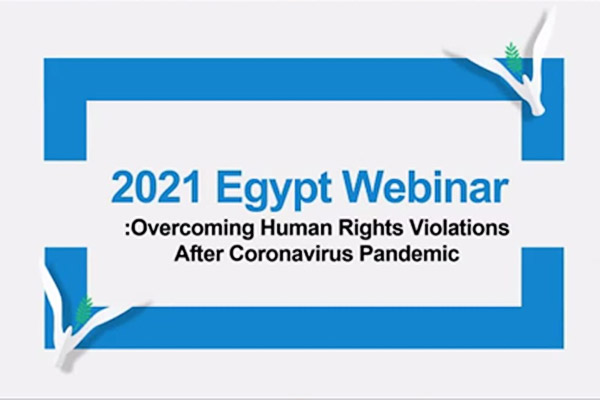 2021 Egypt Webinar
:Overcoming Human Rights Violations After Coronavirus Pandemic